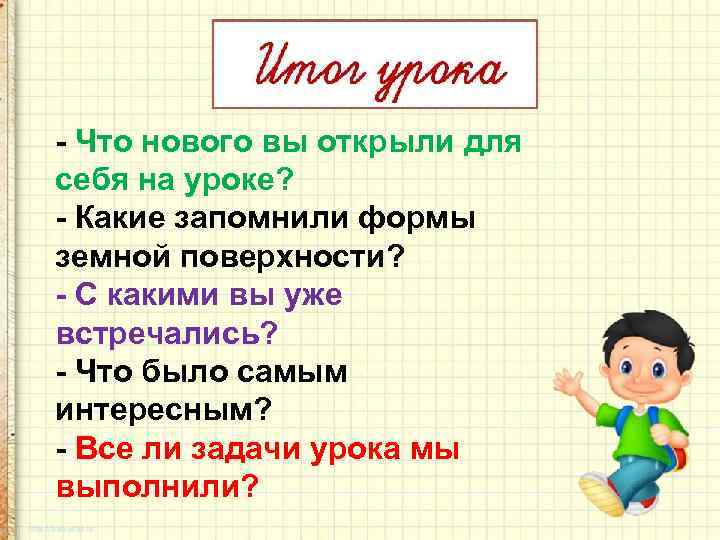 Итог урока

- Что нового вы открыли для себя на уроке?
- Какие запомнили формы земной поверхности?
- С какими вы уже встречались?
- Что было самым интересным?
- Все ли задачи урока мы выполнили?